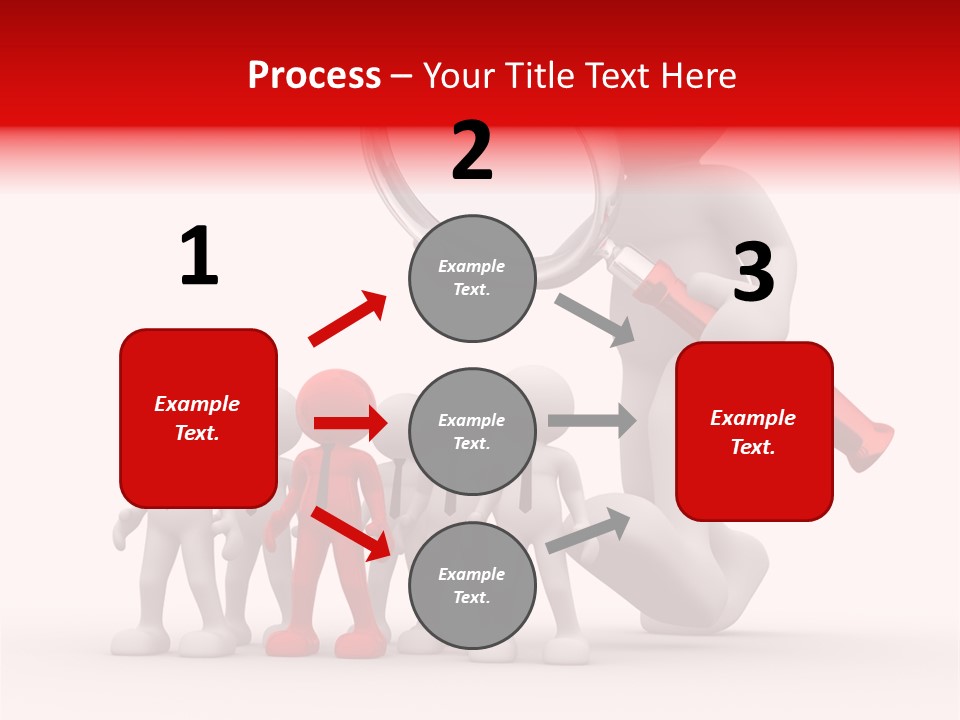 Process – Your Title Text Here

1

Example Text.

2

Example Text.

Example Text.

Example Text.

3

Example Text.